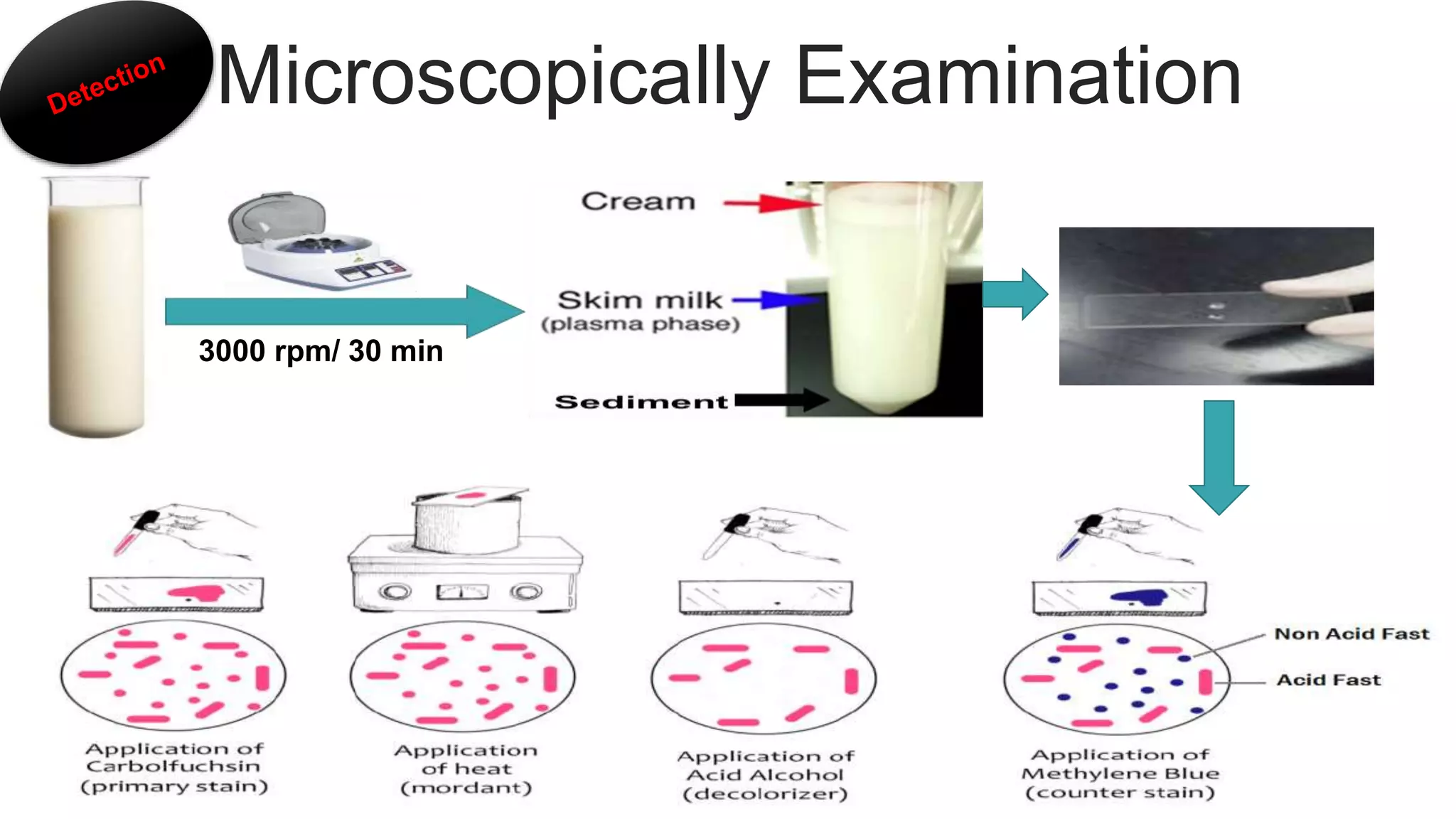 Detection

Microscopically Examination

3000 rpm/ 30 min

Cream

Skim milk
(plasma phase)

Sediment

Non Acid Fast

Acid Fast

Application of Carbolfuchsin (primary stain)

Application of heat (mordant)

Application of Acid Alcohol (decolorizer)

Application of Methylene Blue (counter stain)